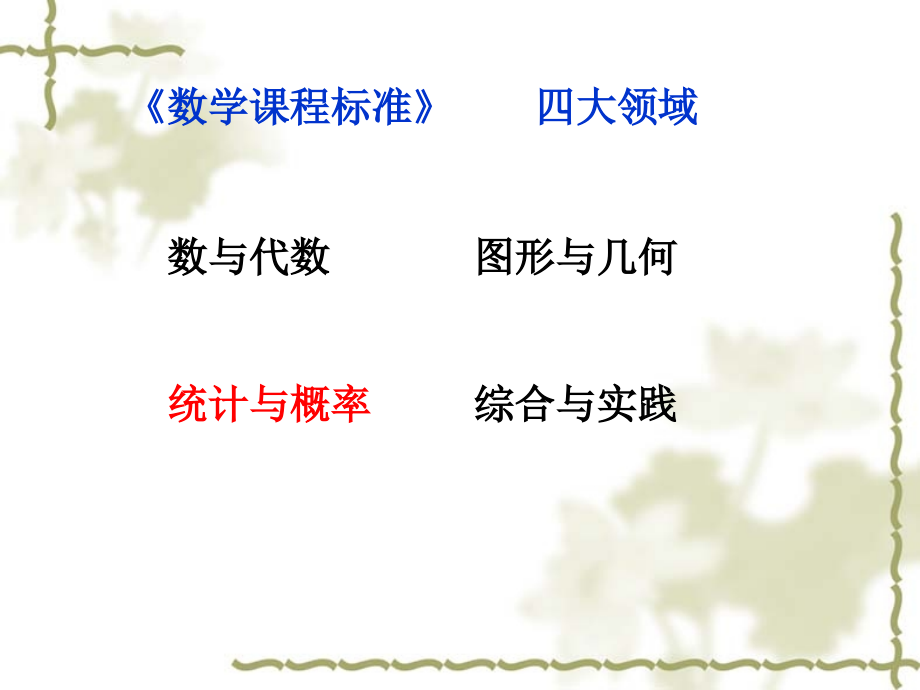 《数学课程标准》 四大领域

数与代数 图形与几何

统计与概率 综合与实践